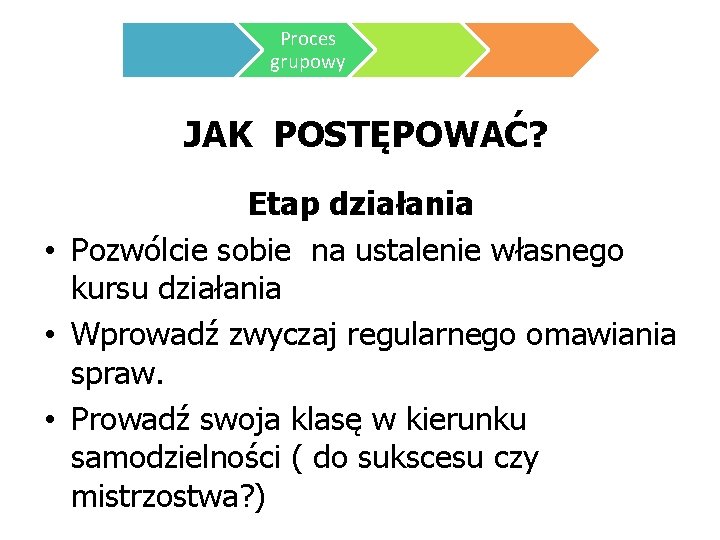 Proces grupowy

JAK POSTĘPOWAĆ?

Etap działania

• Pozwólcie sobie na ustalenie własnego kursu działania
• Wprowadź zwyczaj regularnego omawiania spraw.
• Prowadź swoja klasę w kierunku samodzielności ( do sukscesu czy mistrzostwa?)